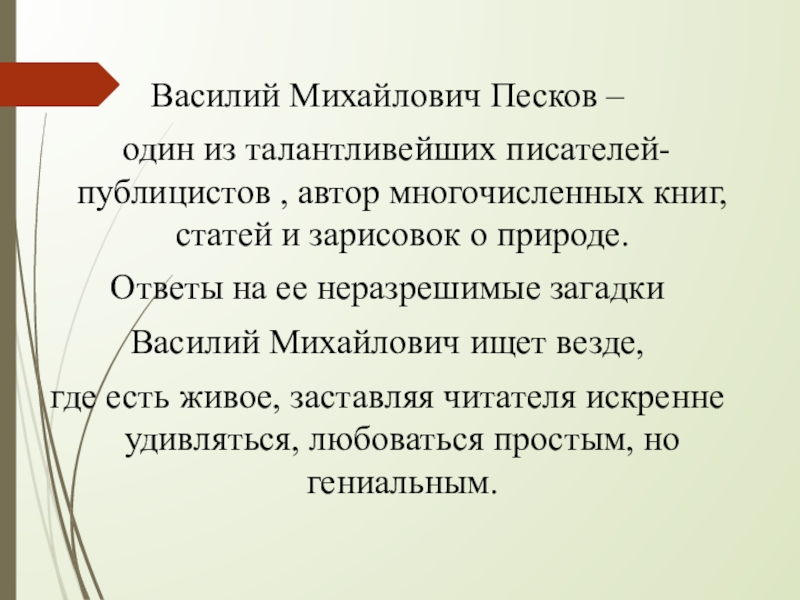 Василий Михайлович Песков –
один из талантливейших писателей-публицистов , автор многочисленных книг, статей и зарисовок о природе.
Ответы на ее неразрешимые загадки
Василий Михайлович ищет везде,
где есть живое, заставляя читателя искренне удивляться, любоваться простым, но гениальным.